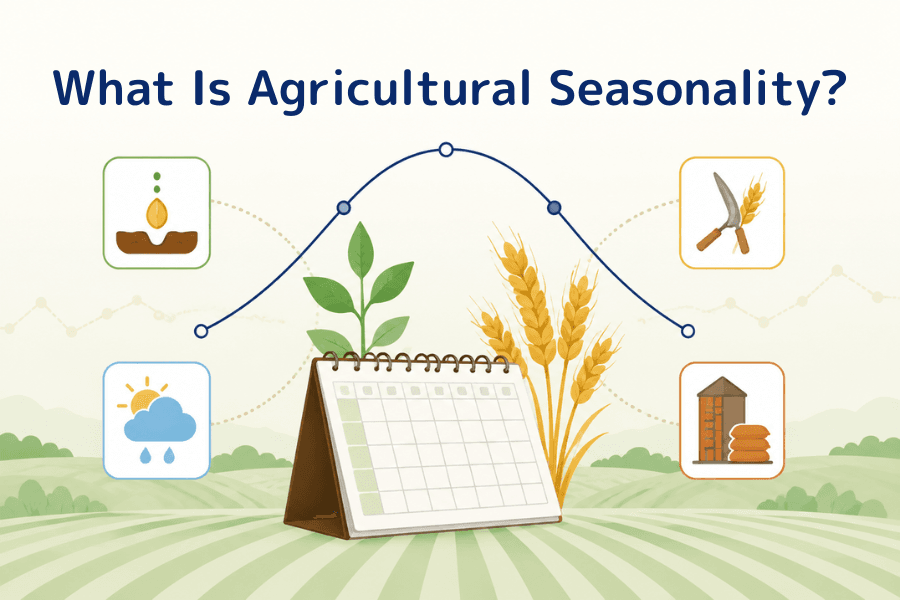 What Is Agricultural Seasonality?